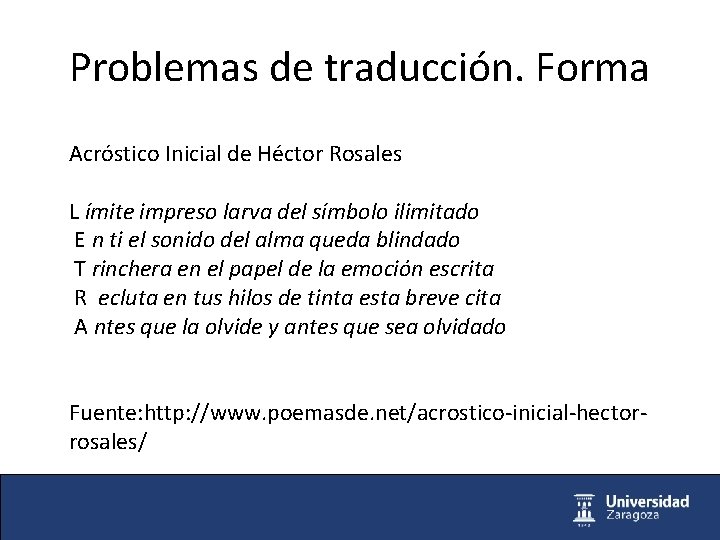 Problemas de traducción. Forma

Acróstico Inicial de Héctor Rosales

L ímite impreso larva del símbolo ilimitado
E n ti el sonido del alma queda blindado
T rinchera en el papel de la emoción escrita
R ecluta en tus hilos de tinta esta breve cita
A ntes que la olvide y antes que sea olvidado

Fuente:http://www.poemasde.net/acrostico-inicial-hector-rosales/

Universidad Zaragoza